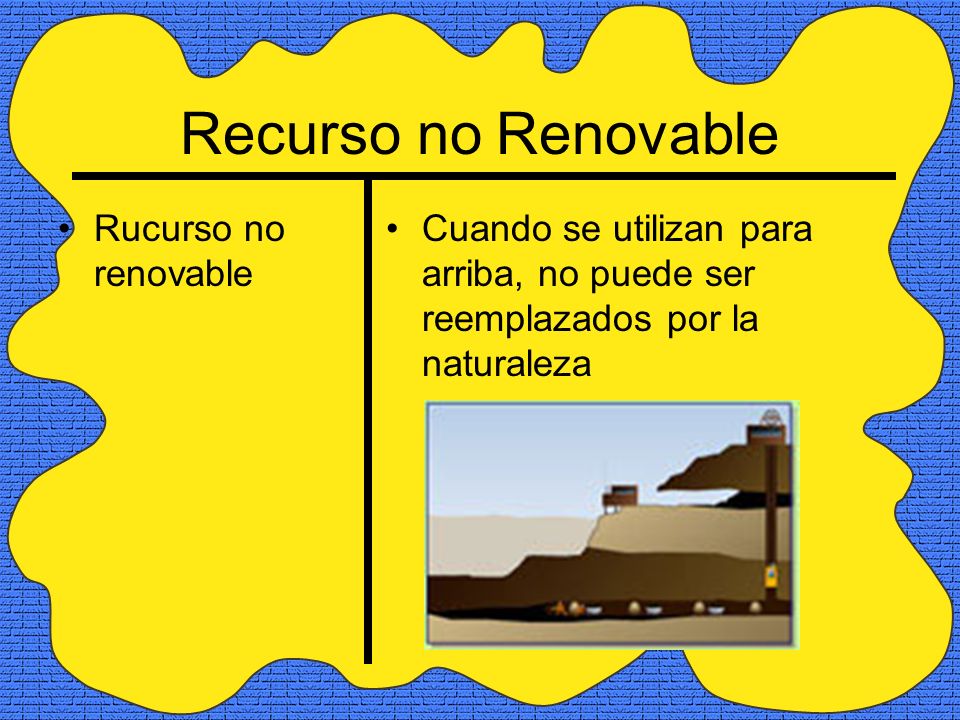 Recurso no Renovable

• Rucurso no renovable

• Cuando se utilizan para arriba, no puede ser reemplazados por la naturaleza